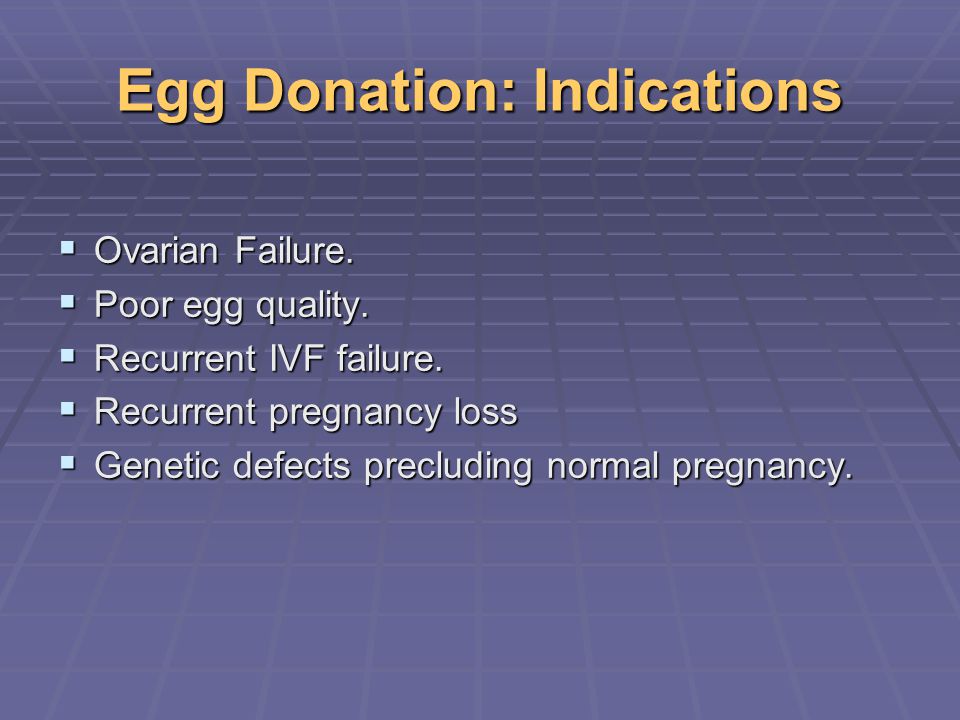 Egg Donation: Indications

- Ovarian Failure.
- Poor egg quality.
- Recurrent IVF failure.
- Recurrent pregnancy loss
- Genetic defects precluding normal pregnancy.